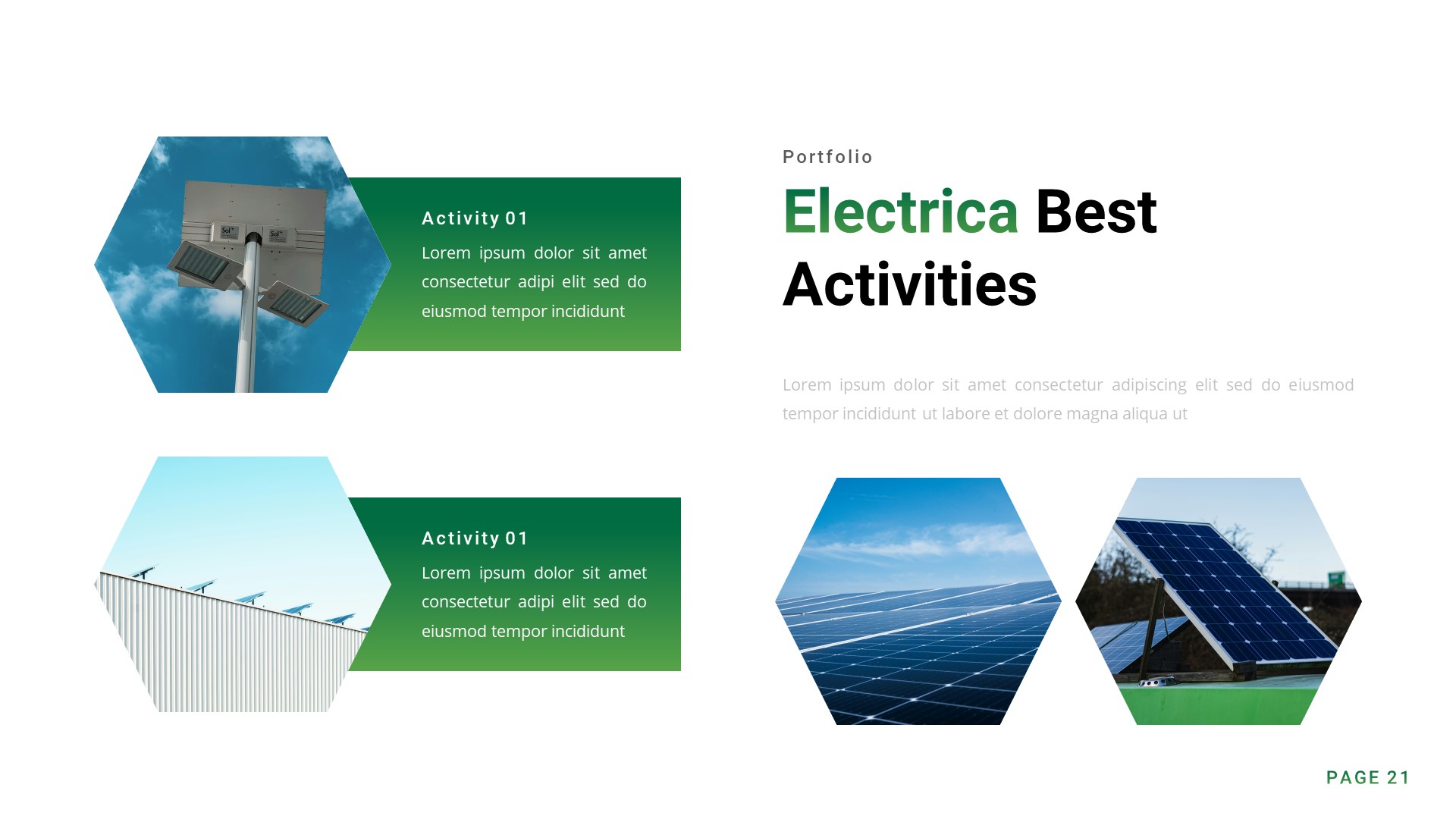 Activity 01

Lorem ipsum dolor sit amet consectetur adipi elit sed do eiusmod tempor incididunt

Activity 01

Lorem ipsum dolor sit amet consectetur adipi elit sed do eiusmod tempor incididunt

Portfolio

Electrica Best Activities

Lorem ipsum dolor sit amet consectetur adipiscing elit sed do eiusmod tempor incididunt ut labore et dolore magna aliqua ut

PAGE 21